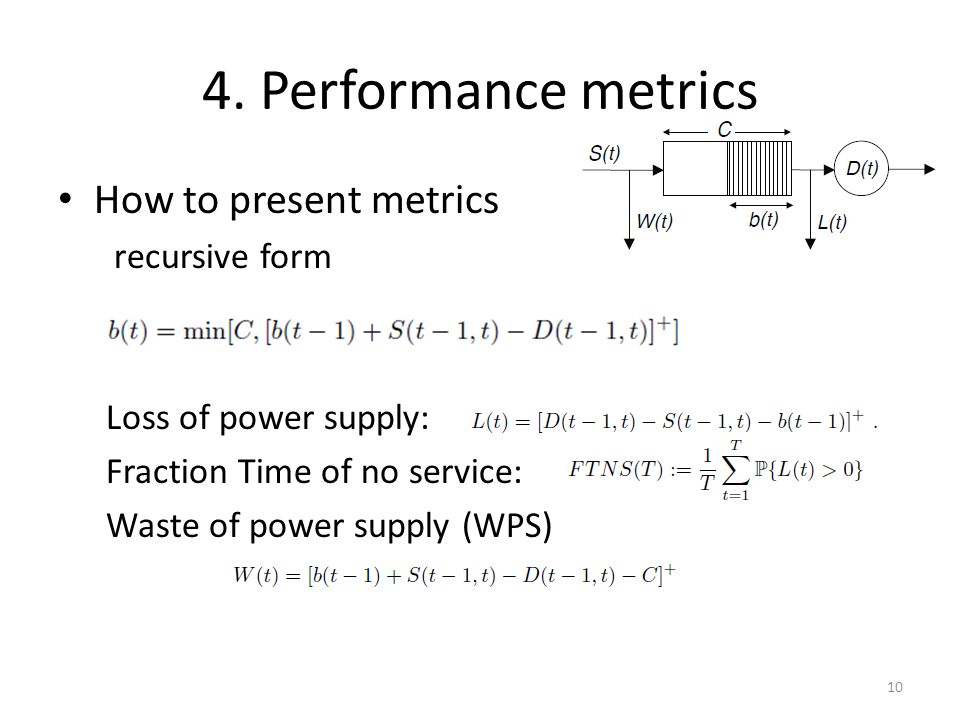 4. Performance metrics

C

S(t)

D(t)

W(t)

b(t)

L(t)

• How to present metrics

recursive form

$b(t) = \min[C, [b(t-1) + S(t-1,t) - D(t-1,t)]^+]$

Loss of power supply: $L(t) = [D(t-1,t) - S(t-1,t) - b(t-1)]^+$ .

Fraction Time of no service: $FTNS(T) := \frac{1}{T}\sum_{t=1}^{T} \mathbb{P}\{L(t) > 0\}$

Waste of power supply (WPS)

$W(t) = [b(t-1) + S(t-1,t) - D(t-1,t) - C]^+$

10